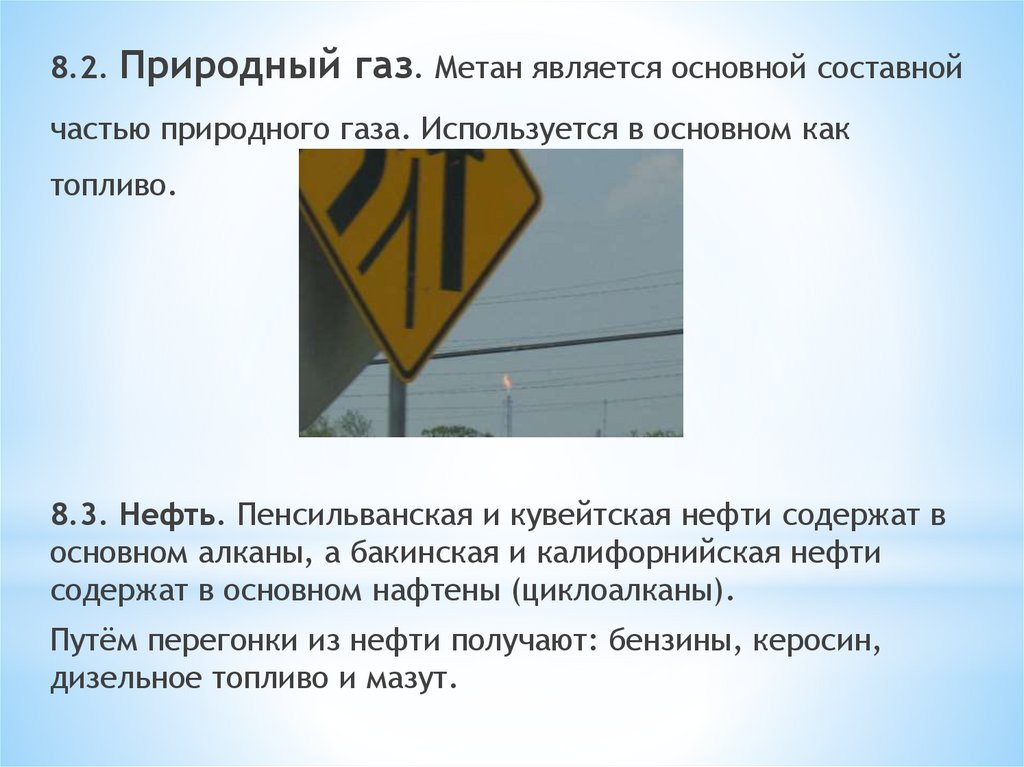 8.2. Природный газ. Метан является основной составной частью природного газа. Используется в основном как топливо.

8.3. Нефть. Пенсильванская и кувейтская нефти содержат в основном алканы, а бакинская и калифорнийская нефти содержат в основном нафтены (циклоалканы).

Путём перегонки из нефти получают: бензины, керосин, дизельное топливо и мазут.